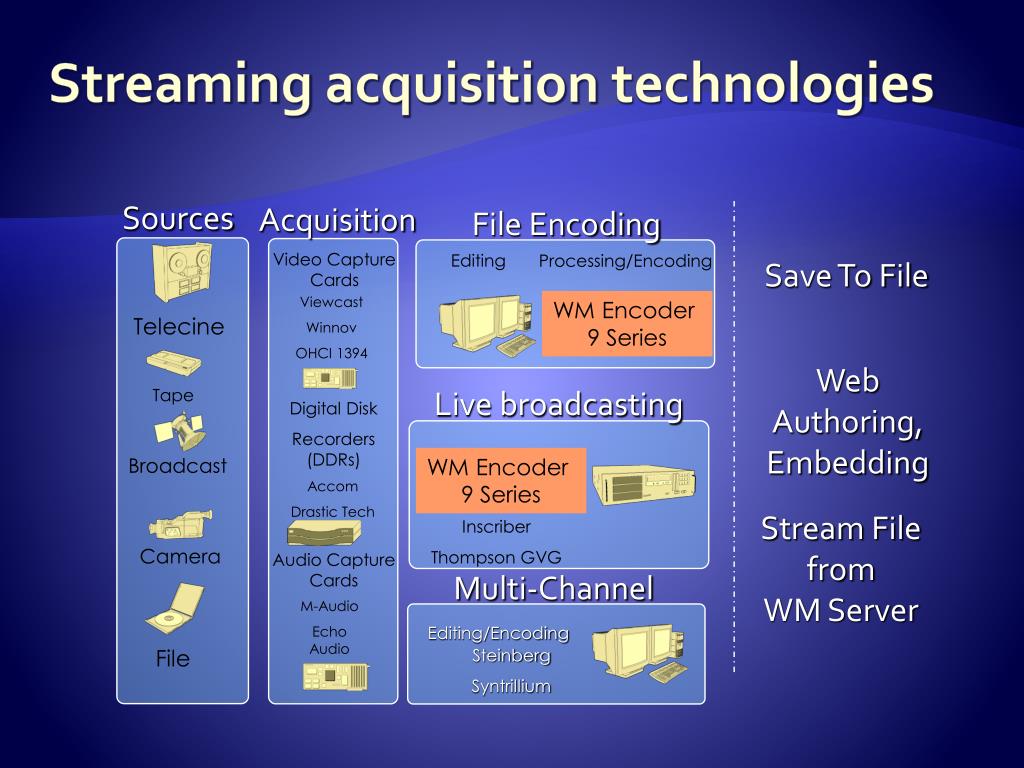 Streaming acquisition technologies

Sources

Telecine

Tape

Broadcast

Camera

File

Acquisition

Video Capture Cards

Viewcast

Winnov

OHCI 1394

Digital Disk

Recorders (DDRs)

Accom

Drastic Tech

Audio Capture Cards

M-Audio

Echo Audio

File Encoding

Editing

Processing/Encoding

WM Encoder 9 Series

Live broadcasting

WM Encoder 9 Series

Inscriber

Thompson GVG

Multi-Channel

Editing/Encoding

Steinberg

Syntrillium

Save To File

Web Authoring, Embedding

Stream File from WM Server